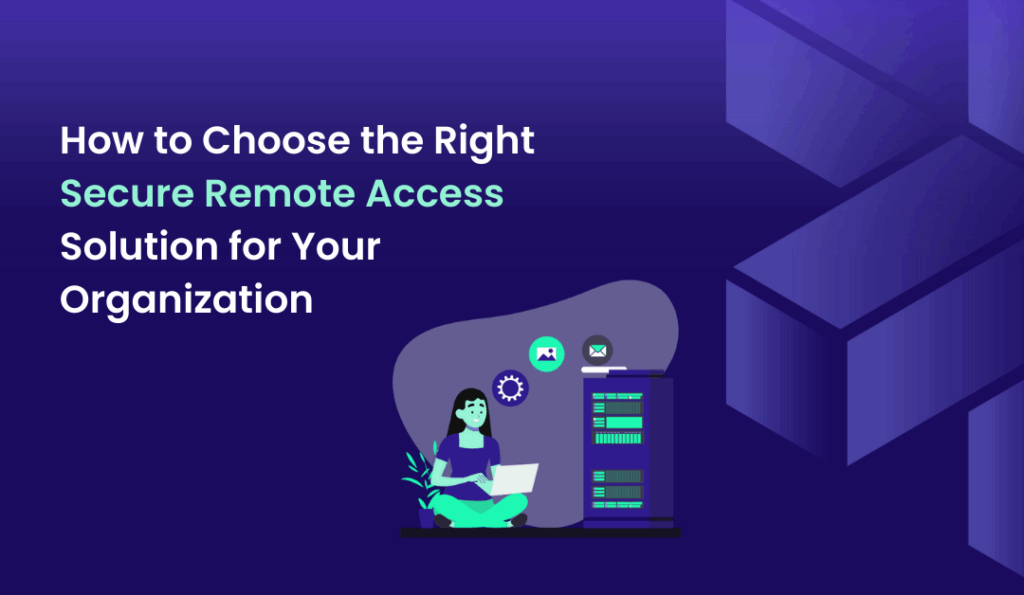 How to Choose the Right Secure Remote Access Solution for Your Organization